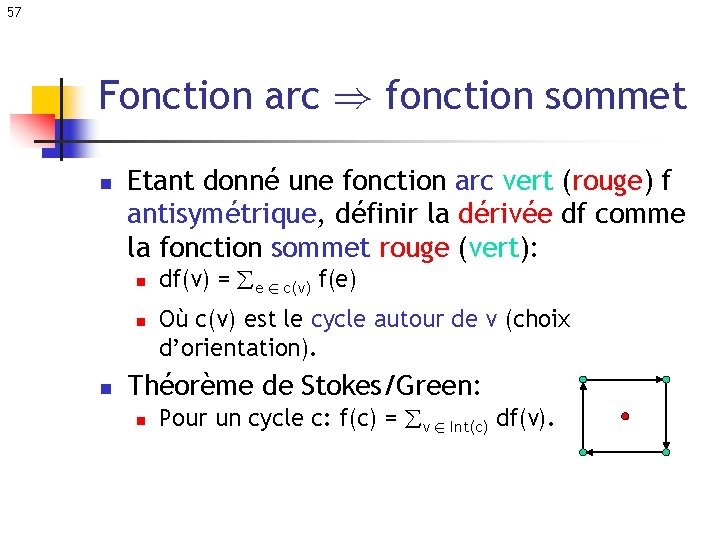 57

Fonction arc $\Rightarrow$ fonction sommet

Etant donné une fonction arc vert (rouge) f antisymétrique, définir la dérivée df comme la fonction sommet rouge (vert):

df(v) = $\sum_{e \in c(v)}$ f(e)

Où c(v) est le cycle autour de v (choix d'orientation).

Théorème de Stokes/Green:

Pour un cycle c: f(c) = $\sum_{v \in Int(c)}$ df(v).